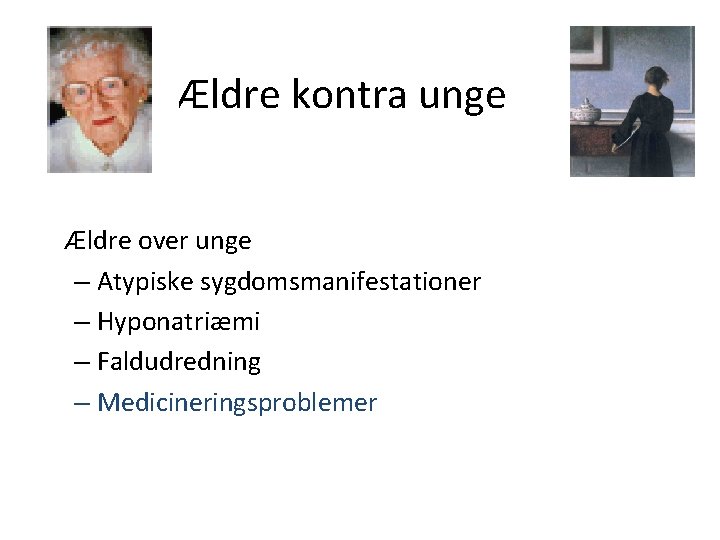 Ældre kontra unge

Ældre over unge
– Atypiske sygdomsmanifestationer
– Hyponatriæmi
– Faldudredning
– Medicineringsproblemer